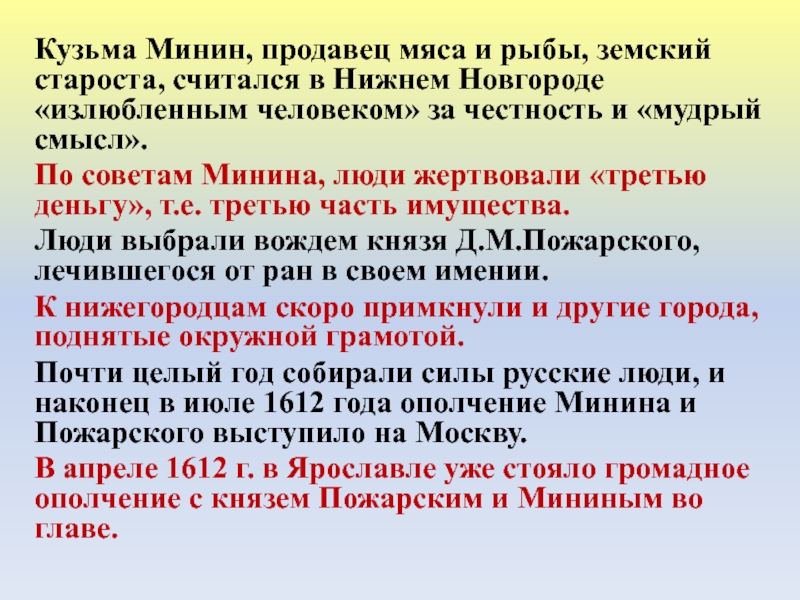 Кузьма Минин, продавец мяса и рыбы, земский староста, считался в Нижнем Новгороде «излюбленным человеком» за честность и «мудрый смысл».

По советам Минина, люди жертвовали «третью деньгу», т.е. третью часть имущества.

Люди выбрали вождем князя Д.М.Пожарского, лечившегося от ран в своем имении.

К нижегородцам скоро примкнули и другие города, поднятые окружной грамотой.

Почти целый год собирали силы русские люди, и наконец в июле 1612 года ополчение Минина и Пожарского выступило на Москву.

В апреле 1612 г. в Ярославле уже стояло громадное ополчение с князем Пожарским и Мининым во главе.